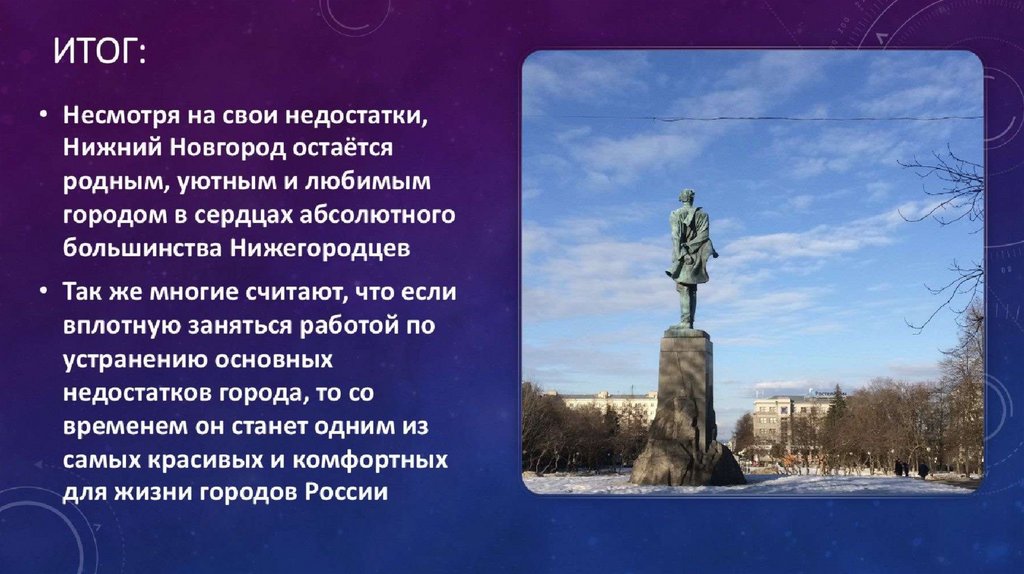 ИТОГ:

• Несмотря на свои недостатки, Нижний Новгород остаётся родным, уютным и любимым городом в сердцах абсолютного большинства Нижегородцев

• Так же многие считают, что если вплотную заняться работой по устранению основных недостатков города, то со временем он станет одним из самых красивых и комфортных для жизни городов России